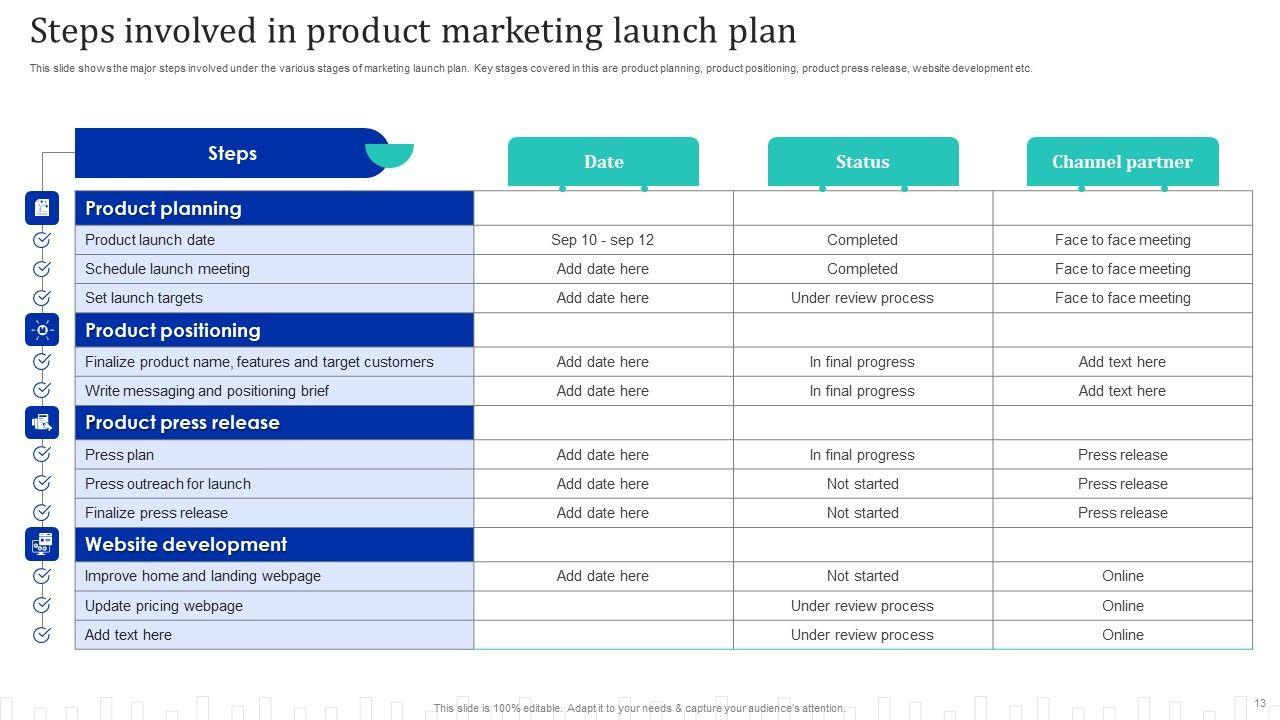 Steps involved in product marketing launch plan

This slide shows the major steps involved under the various stages of marketing launch plan. Key stages covered in this are product planning, product positioning, product press release, website development etc.

| Steps | Date | Status | Channel partner |
|---|---|---|---|
| Product planning | | | |
| Product launch date | Sep 10 - sep 12 | Completed | Face to face meeting |
| Schedule launch meeting | Add date here | Completed | Face to face meeting |
| Set launch targets | Add date here | Under review process | Face to face meeting |
| Product positioning | | | |
| Finalize product name, features and target customers | Add date here | In final progress | Add text here |
| Write messaging and positioning brief | Add date here | In final progress | Add text here |
| Product press release | | | |
| Press plan | Add date here | In final progress | Press release |
| Press outreach for launch | Add date here | Not started | Press release |
| Finalize press release | Add date here | Not started | Press release |
| Website development | | | |
| Improve home and landing webpage | Add date here | Not started | Online |
| Update pricing webpage | | Under review process | Online |
| Add text here | | Under review process | Online |

This slide is 100% editable. Adapt it to your needs & capture your audience's attention.

13